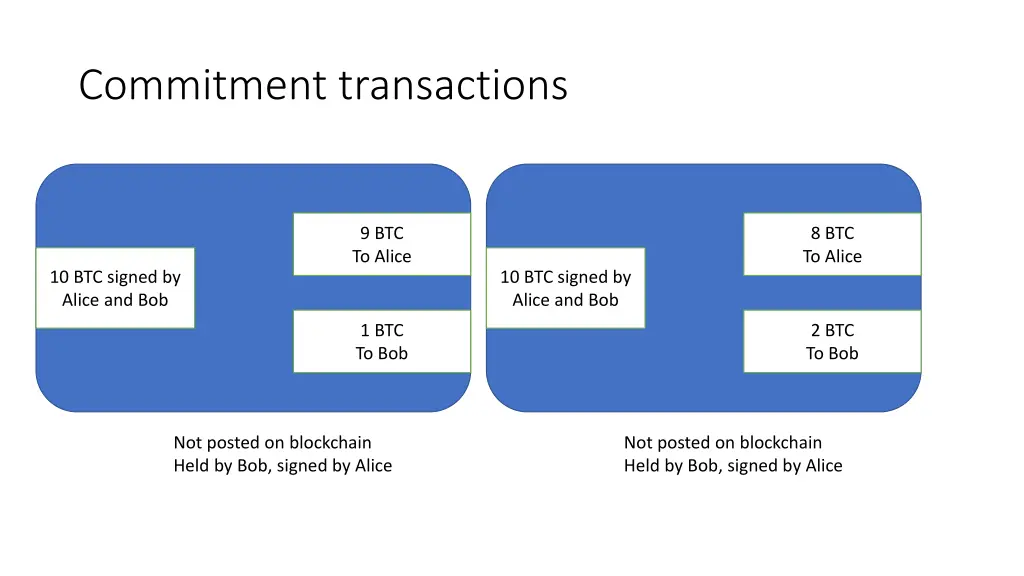 Commitment transactions

10 BTC signed by Alice and Bob

9 BTC
To Alice

1 BTC
To Bob

Not posted on blockchain
Held by Bob, signed by Alice

10 BTC signed by Alice and Bob

8 BTC
To Alice

2 BTC
To Bob

Not posted on blockchain
Held by Bob, signed by Alice